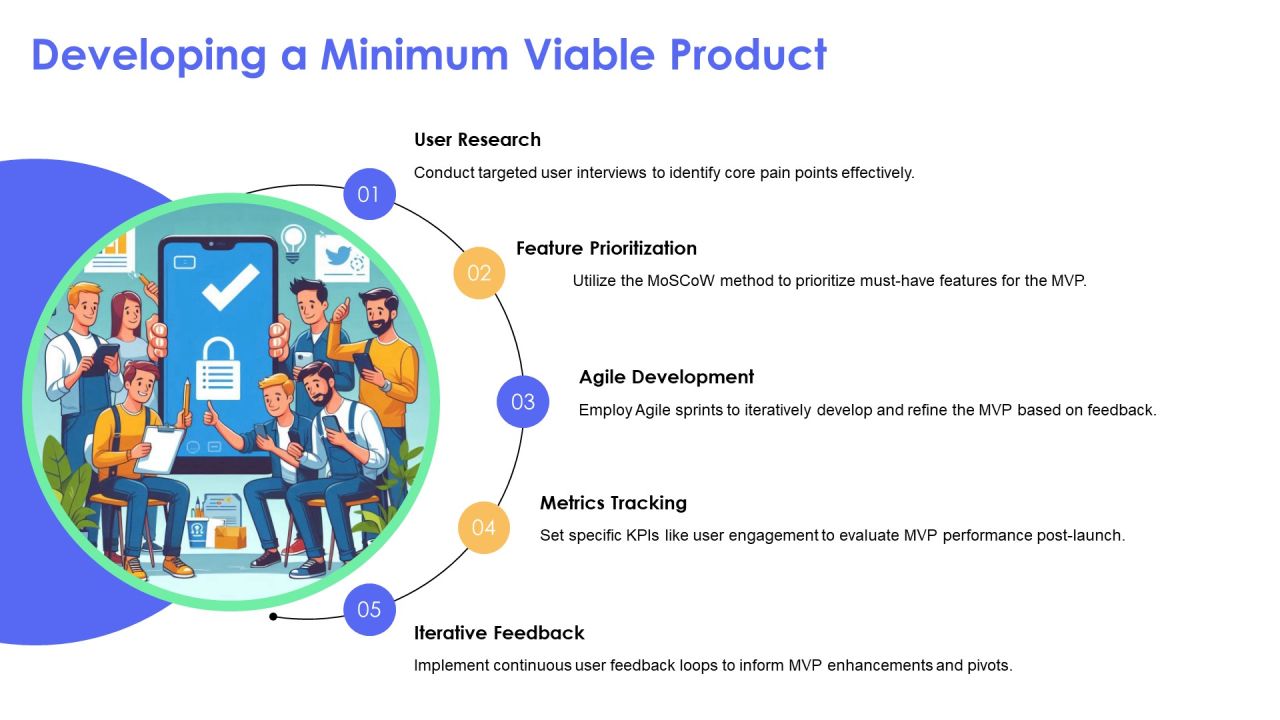 Developing a Minimum Viable Product

01

User Research

Conduct targeted user interviews to identify core pain points effectively.

02

Feature Prioritization

Utilize the MoSCoW method to prioritize must-have features for the MVP.

03

Agile Development

Employ Agile sprints to iteratively develop and refine the MVP based on feedback.

04

Metrics Tracking

Set specific KPIs like user engagement to evaluate MVP performance post-launch.

05

Iterative Feedback

Implement continuous user feedback loops to inform MVP enhancements and pivots.